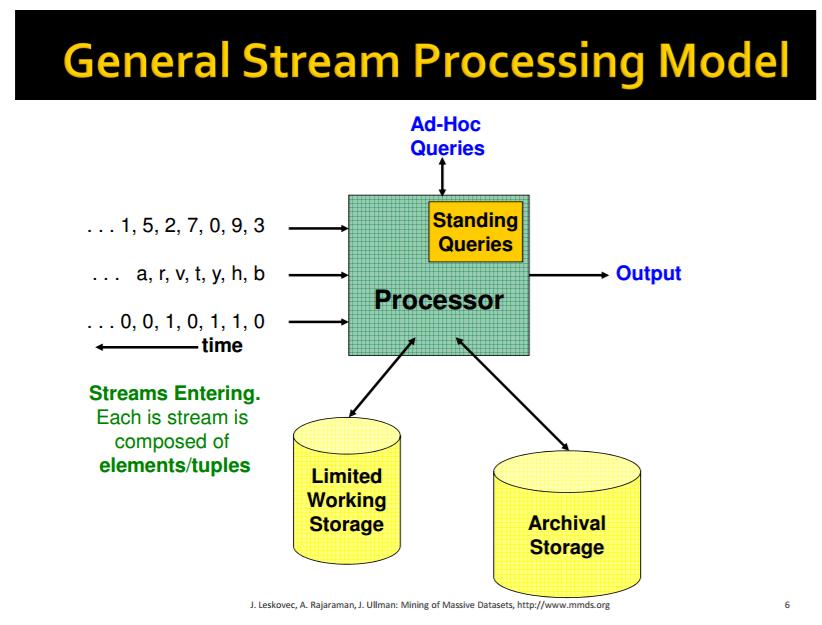 General Stream Processing Model

Ad-Hoc Queries

. . . 1, 5, 2, 7, 0, 9, 3

. . . a, r, v, t, y, h, b

. . . 0, 0, 1, 0, 1, 1, 0

time

Standing Queries

Processor

Output

Streams Entering. Each is stream is composed of elements/tuples

Limited Working Storage

Archival Storage

J. Leskovec, A. Rajaraman, J. Ullman: Mining of Massive Datasets, http://www.mmds.org

6